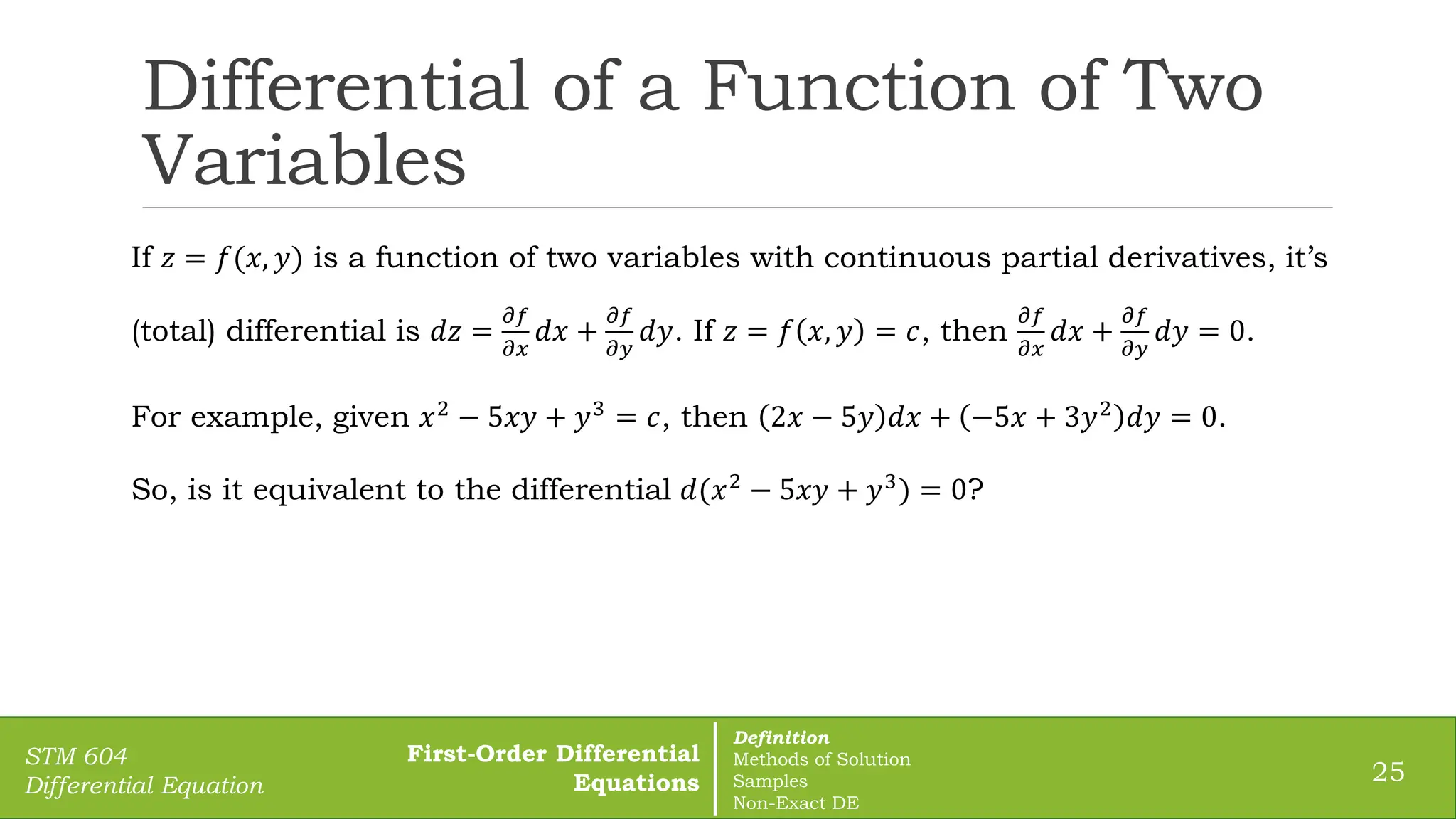 Differential of a Function of Two Variables

If $z = f(x, y)$ is a function of two variables with continuous partial derivatives, it's (total) differential is $dz = \frac{\partial f}{\partial x}dx + \frac{\partial f}{\partial y}dy$. If $z = f(x, y) = c$, then $\frac{\partial f}{\partial x}dx + \frac{\partial f}{\partial y}dy = 0$.

For example, given $x^2 - 5xy + y^3 = c$, then $(2x - 5y)dx + (-5x + 3y^2)dy = 0$.

So, is it equivalent to the differential $d(x^2 - 5xy + y^3) = 0$?

STM 604
Differential Equation

First-Order Differential Equations

Definition
Methods of Solution
Samples
Non-Exact DE

25